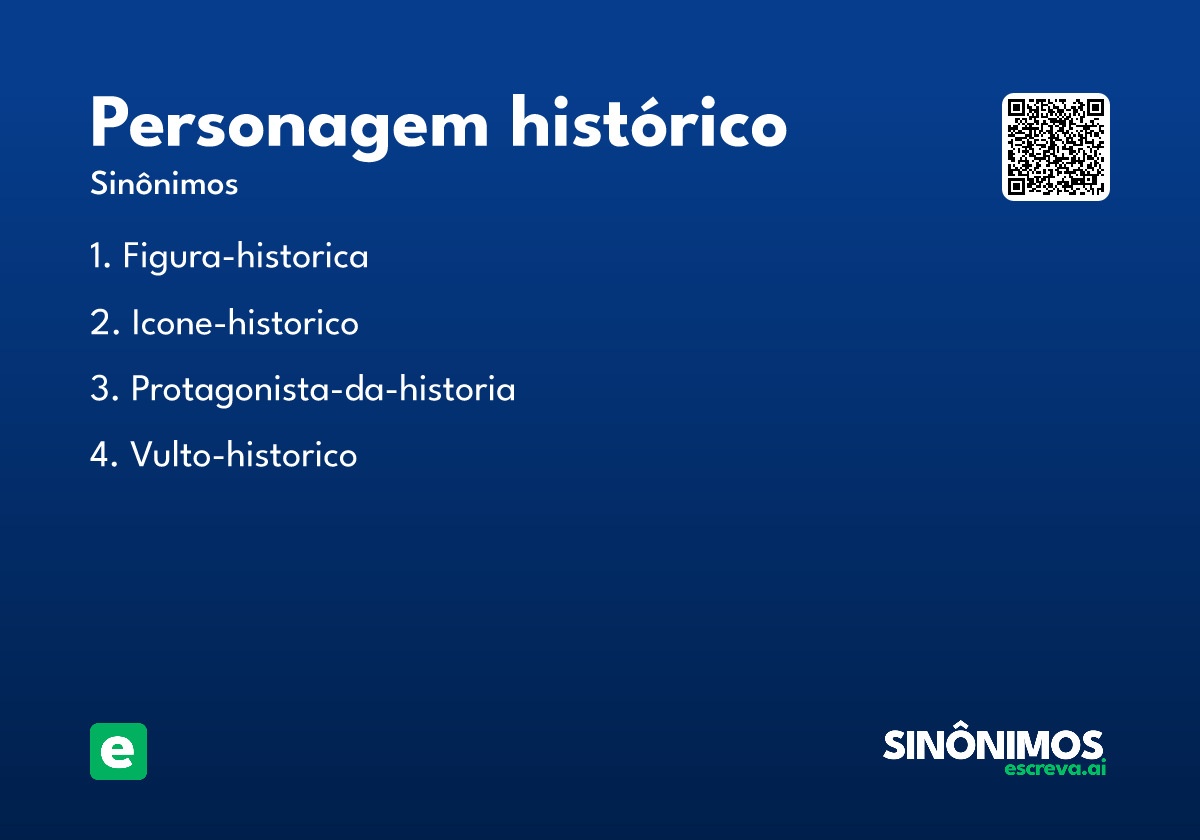 Personagem histórico
Sinônimos

1. Figura-historica
2. Icone-historico
3. Protagonista-da-historia
4. Vulto-historico

e

SINÔNIMOS
escreva.ai